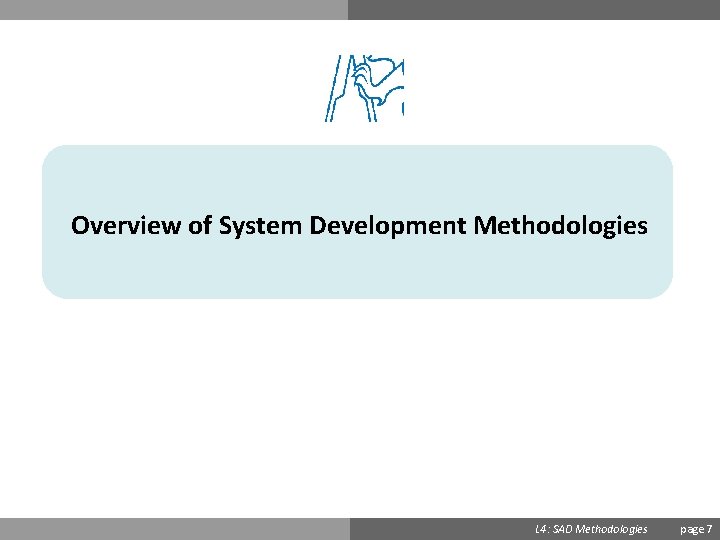 Overview of System Development Methodologies

L4: SAD Methodologies page 7